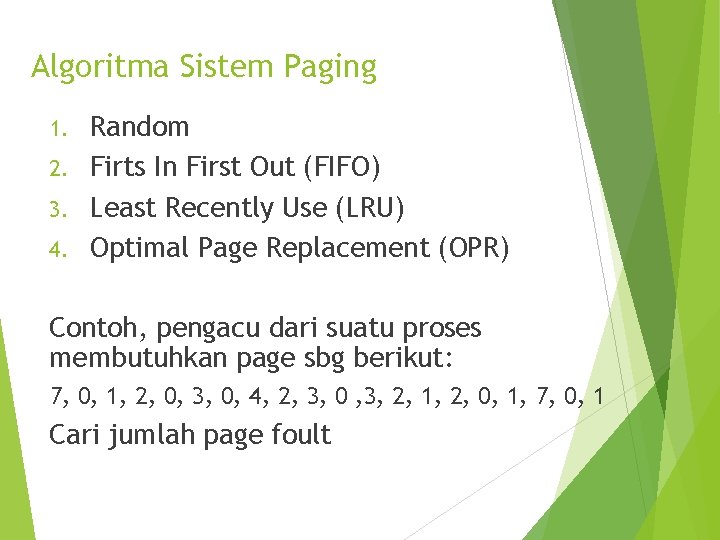 Algoritma Sistem Paging

1. Random
2. Firts In First Out (FIFO)
3. Least Recently Use (LRU)
4. Optimal Page Replacement (OPR)

Contoh, pengacu dari suatu proses membutuhkan page sbg berikut:

7, 0, 1, 2, 0, 3, 0, 4, 2, 3, 0 ,3, 2, 1, 2, 0, 1, 7, 0, 1

Cari jumlah page foult